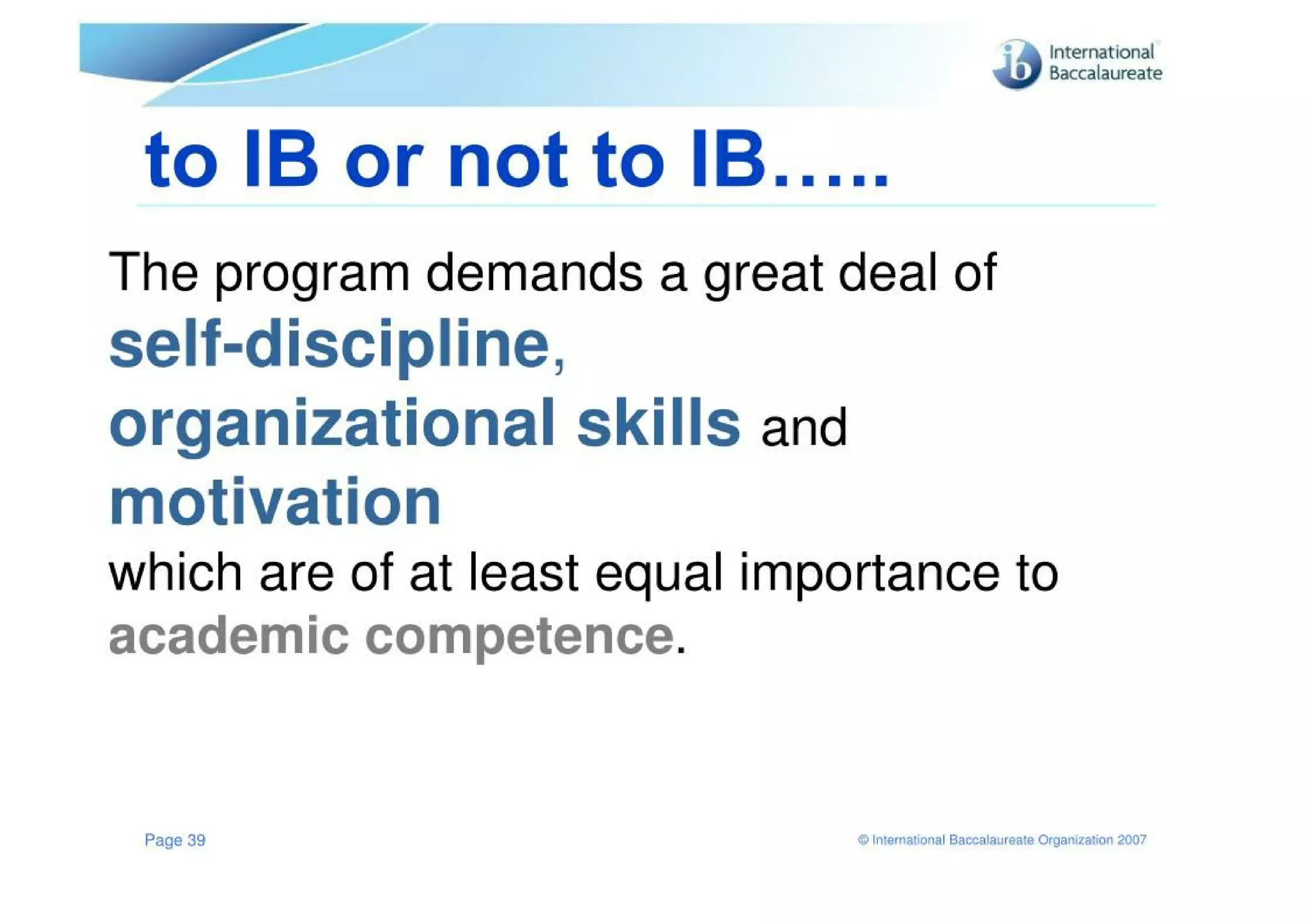 ib International Baccalaureate

to IB or not to IB…..

The program demands a great deal of self-discipline, organizational skills and motivation which are of at least equal importance to academic competence.

Page 39

© International Baccalaureate Organization 2007